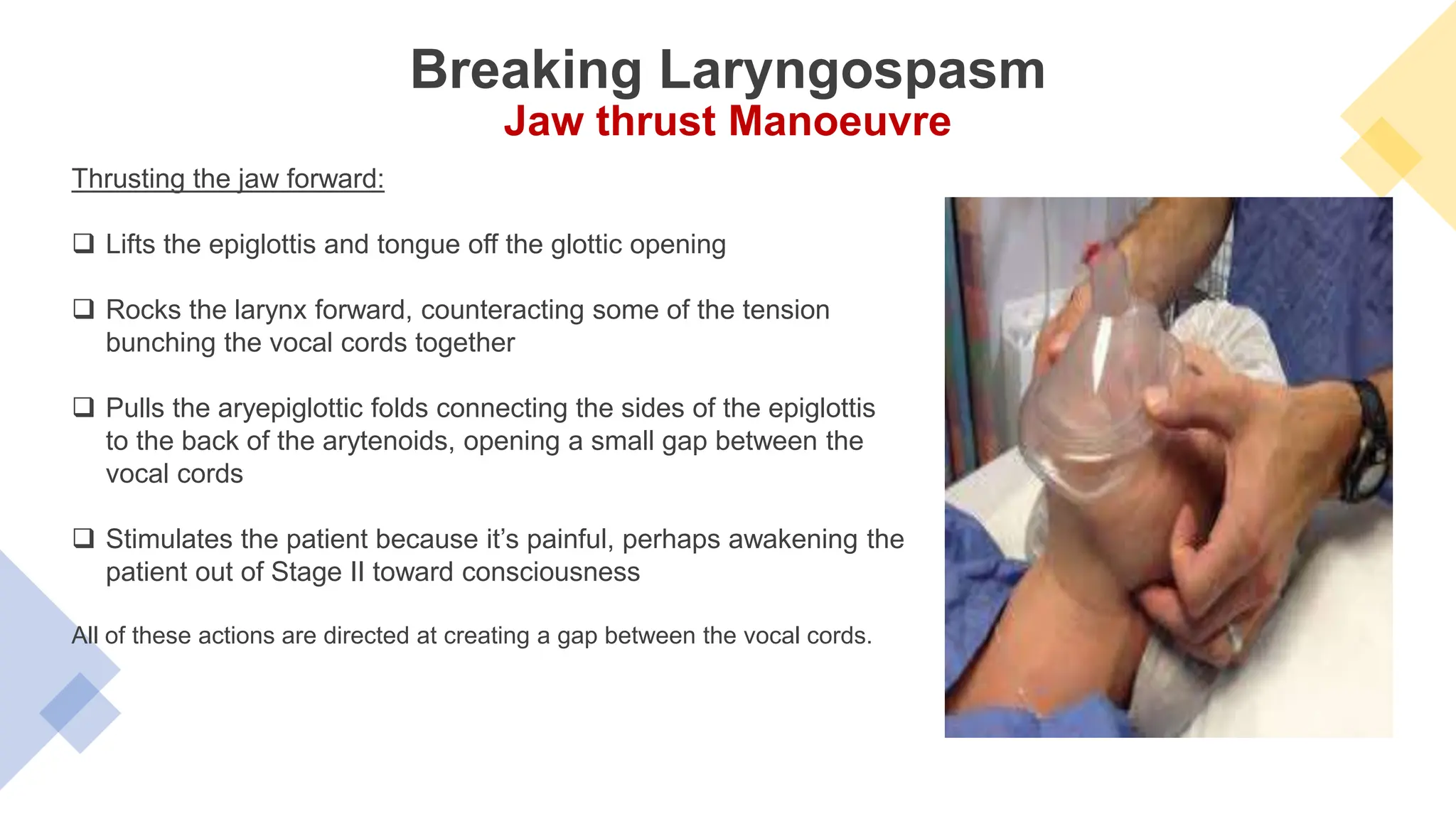 Breaking Laryngospasm
Jaw thrust Manoeuvre

Thrusting the jaw forward:

❑ Lifts the epiglottis and tongue off the glottic opening

❑ Rocks the larynx forward, counteracting some of the tension bunching the vocal cords together

❑ Pulls the aryepiglottic folds connecting the sides of the epiglottis to the back of the arytenoids, opening a small gap between the vocal cords

❑ Stimulates the patient because it's painful, perhaps awakening the patient out of Stage II toward consciousness

All of these actions are directed at creating a gap between the vocal cords.